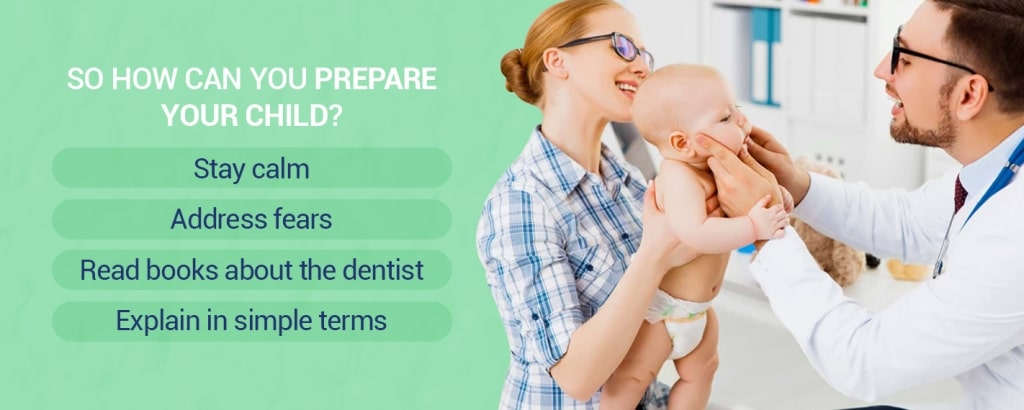 SO HOW CAN YOU PREPARE YOUR CHILD?

Stay calm

Address fears

Read books about the dentist

Explain in simple terms